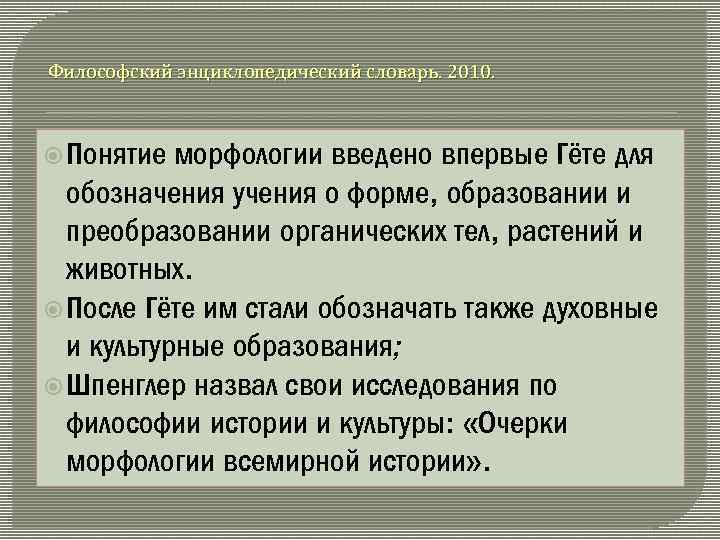 Философский энциклопедический словарь. 2010.

Понятие морфологии введено впервые Гёте для обозначения учения о форме, образовании и преобразовании органических тел, растений и животных.

После Гёте им стали обозначать также духовные и культурные образования;

Шпенглер назвал свои исследования по философии истории и культуры: «Очерки морфологии всемирной истории».